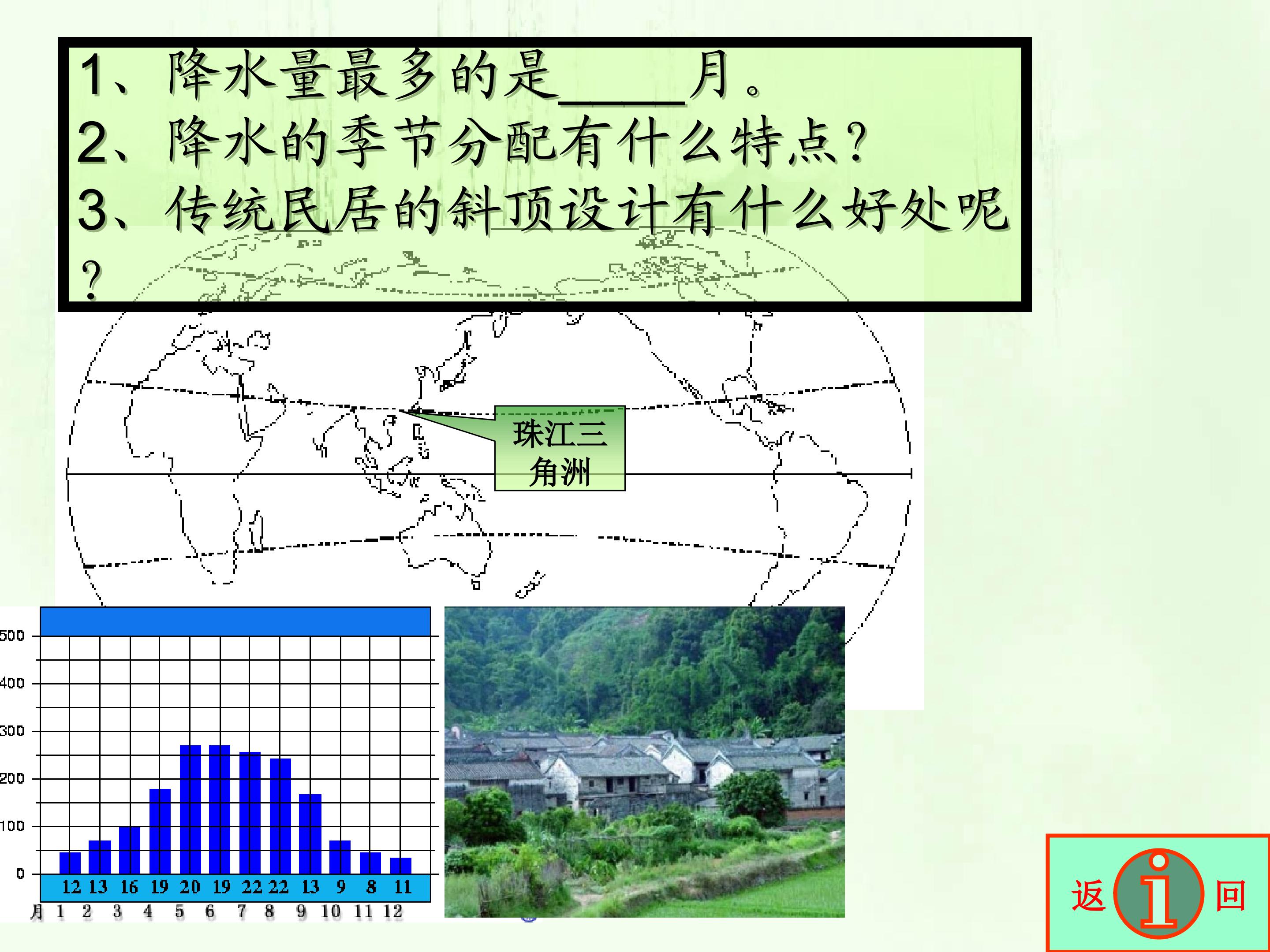 1、降水量最多的是_____月。
2、降水的季节分配有什么特点?
3、传统民居的斜顶设计有什么好处呢?

珠江三角洲

500
400
300
200
100
0

12 13 16 19 20 19 22 22 13 9 8 11

月 1 2 3 4 5 6 7 8 9 10 11 12

返 i 回